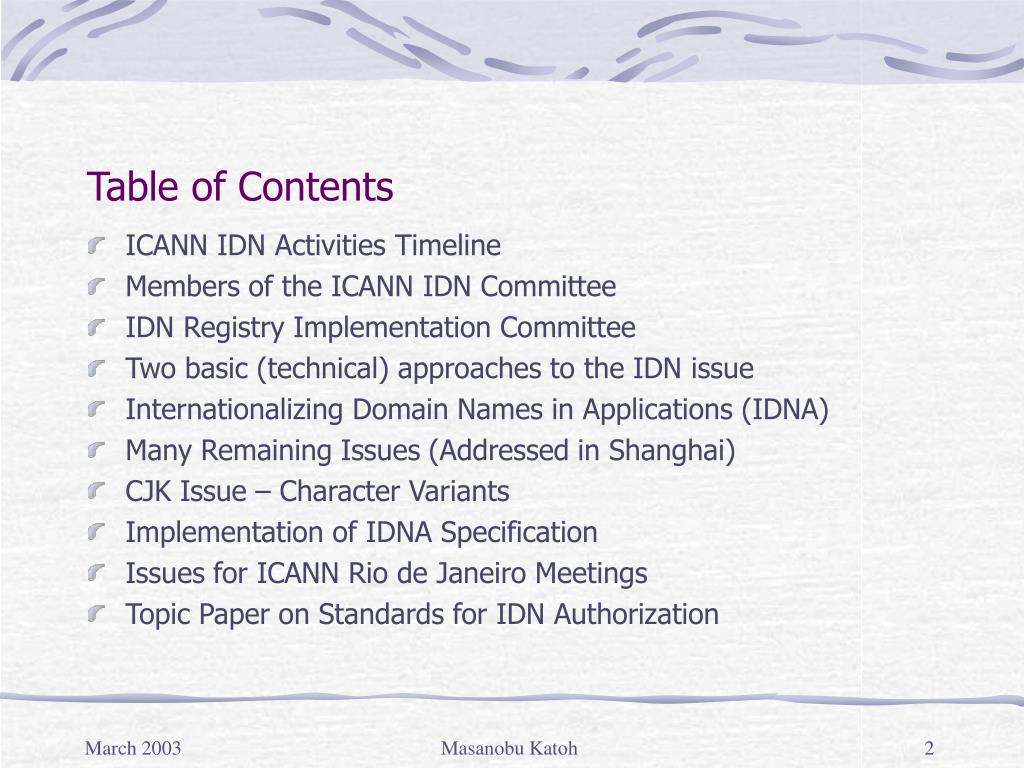 Table of Contents

ICANN IDN Activities Timeline
Members of the ICANN IDN Committee
IDN Registry Implementation Committee
Two basic (technical) approaches to the IDN issue
Internationalizing Domain Names in Applications (IDNA)
Many Remaining Issues (Addressed in Shanghai)
CJK Issue – Character Variants
Implementation of IDNA Specification
Issues for ICANN Rio de Janeiro Meetings
Topic Paper on Standards for IDN Authorization

March 2003
Masanobu Katoh
2